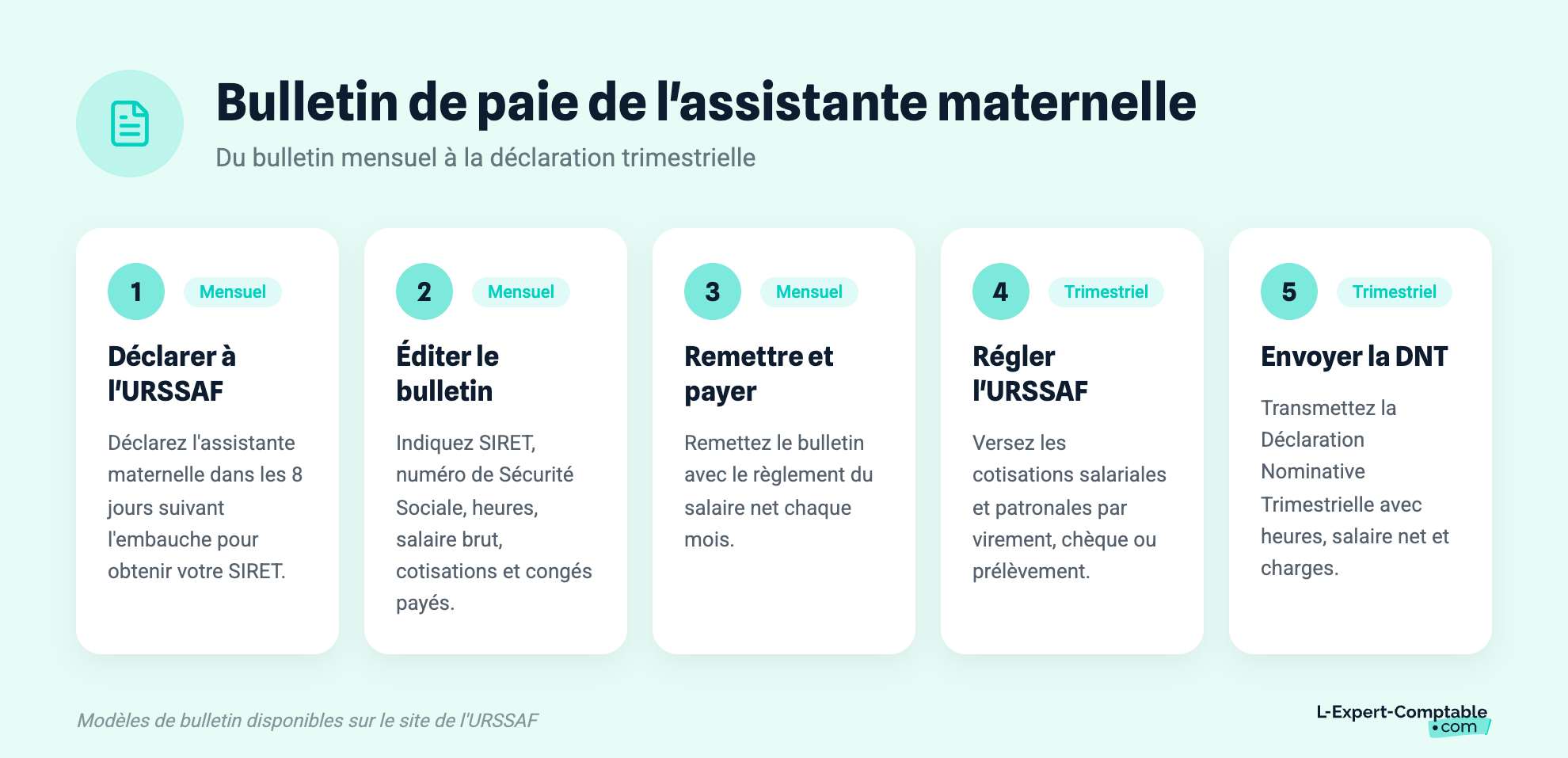 Bulletin de paie de l'assistante maternelle

Du bulletin mensuel à la déclaration trimestrielle

1 Mensuel

Déclarer à l'URSSAF

Déclarez l'assistante maternelle dans les 8 jours suivant l'embauche pour obtenir votre SIRET.

2 Mensuel

Éditer le bulletin

Indiquez SIRET, numéro de Sécurité Sociale, heures, salaire brut, cotisations et congés payés.

3 Mensuel

Remettre et payer

Remettez le bulletin avec le règlement du salaire net chaque mois.

4 Trimestriel

Régler l'URSSAF

Versez les cotisations salariales et patronales par virement, chèque ou prélèvement.

5 Trimestriel

Envoyer la DNT

Transmettez la Déclaration Nominative Trimestrielle avec heures, salaire net et charges.

Modèles de bulletin disponibles sur le site de l'URSSAF

L-Expert-Comptable .com